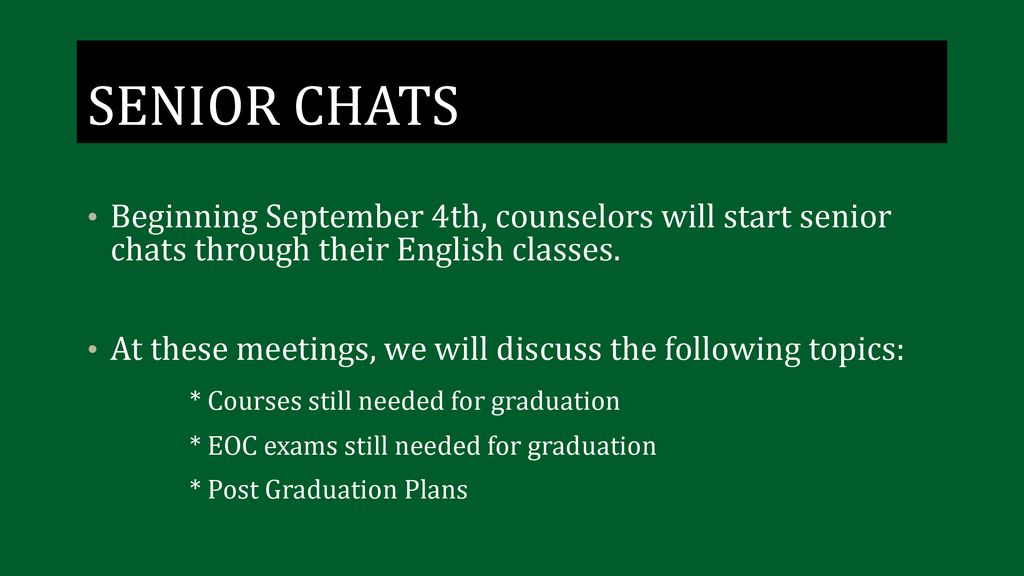 SENIOR CHATS

• Beginning September 4th, counselors will start senior chats through their English classes.

• At these meetings, we will discuss the following topics:

* Courses still needed for graduation

* EOC exams still needed for graduation

* Post Graduation Plans